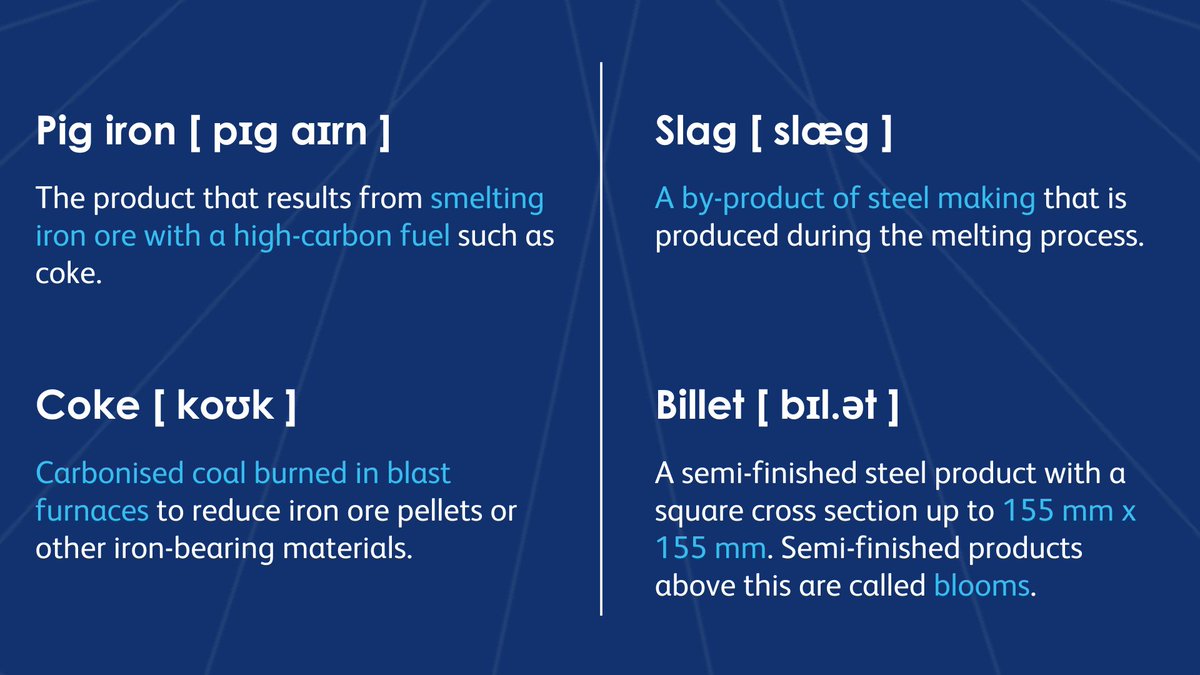 Pig iron [ pɪg aɪrn ]

The product that results from smelting iron ore with a high-carbon fuel such as coke.

Coke [ koʊk ]

Carbonised coal burned in blast furnaces to reduce iron ore pellets or other iron-bearing materials.

Slag [ slæg ]

A by-product of steel making that is produced during the melting process.

Billet [ bɪl.ət ]

A semi-finished steel product with a square cross section up to 155 mm x 155 mm. Semi-finished products above this are called blooms.